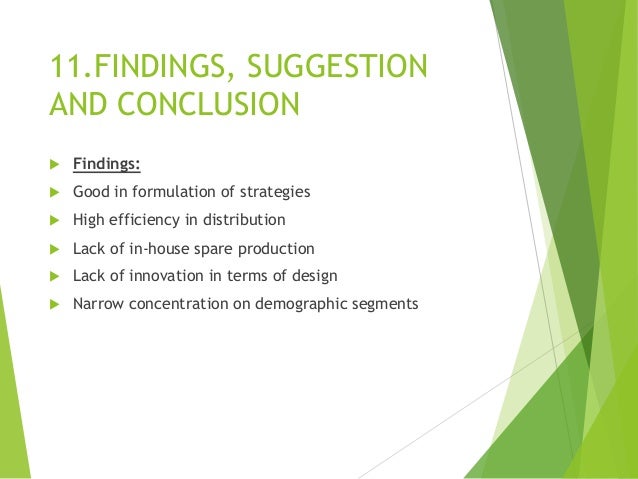 11.FINDINGS, SUGGESTION AND CONCLUSION

Findings:

Good in formulation of strategies

High efficiency in distribution

Lack of in-house spare production

Lack of innovation in terms of design

Narrow concentration on demographic segments